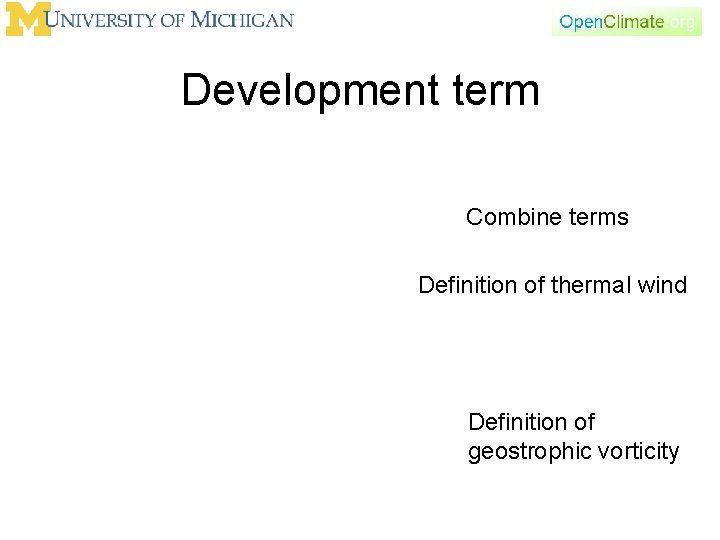 M UNIVERSITY OF MICHIGAN

OpenClimate.org

Development term

Combine terms

Definition of thermal wind

Definition of geostrophic vorticity